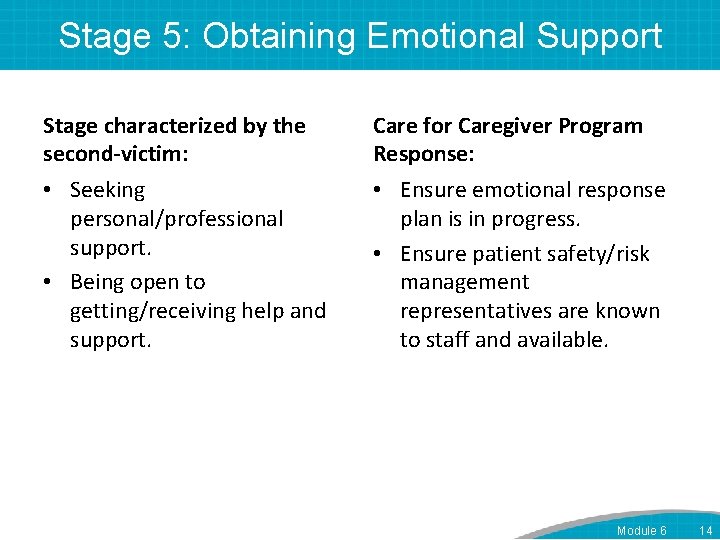 Stage 5: Obtaining Emotional Support

Stage characterized by the second-victim:

• Seeking personal/professional support.
• Being open to getting/receiving help and support.

Care for Caregiver Program Response:

• Ensure emotional response plan is in progress.
• Ensure patient safety/risk management representatives are known to staff and available.

Module 6 14